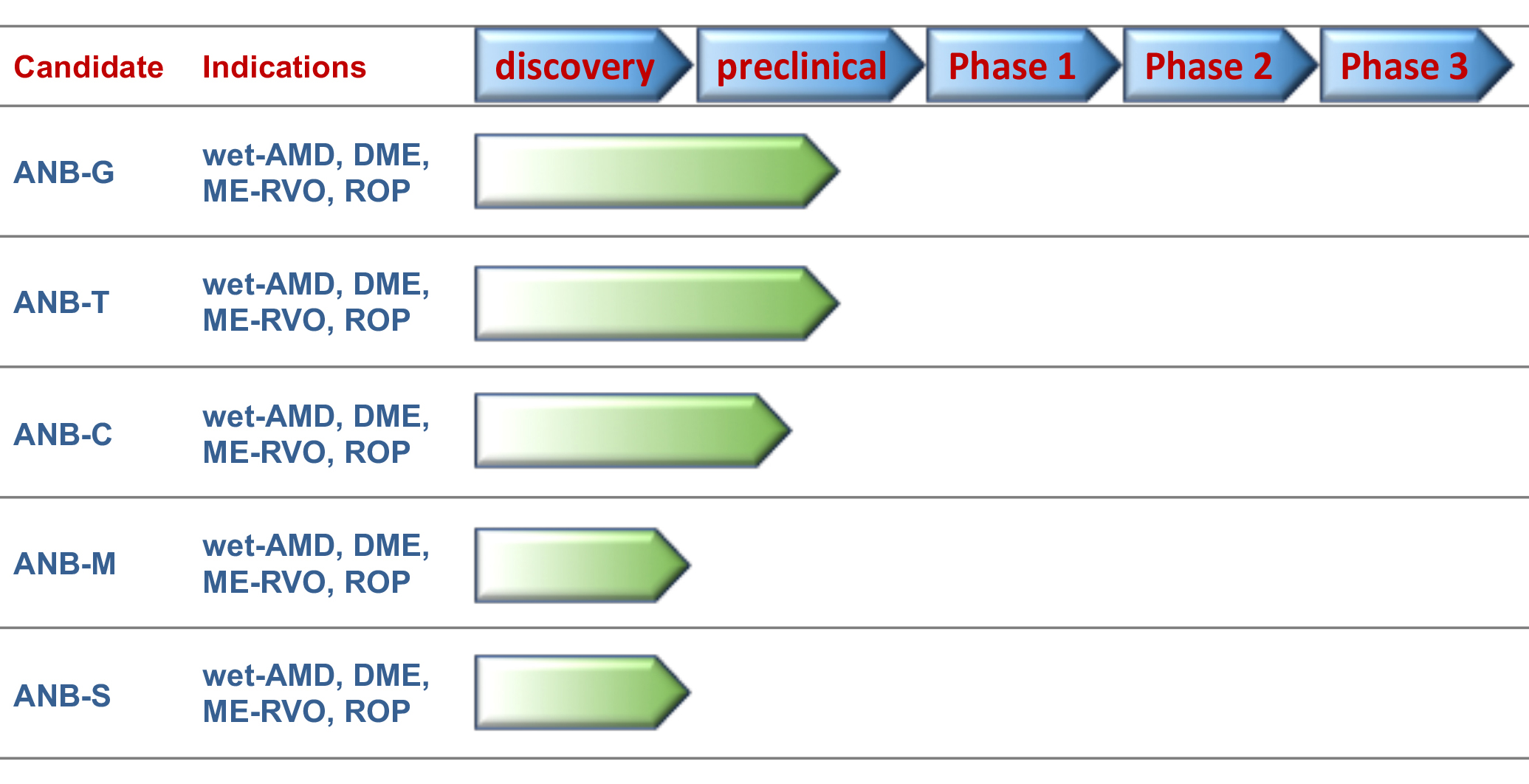 | Candidate | Indications | discovery | preclinical | Phase 1 | Phase 2 | Phase 3 |
|---|---|---|---|---|---|---|
| ANB-G | wet-AMD, DME, ME-RVO, ROP | | | | | |
| ANB-T | wet-AMD, DME, ME-RVO, ROP | | | | | |
| ANB-C | wet-AMD, DME, ME-RVO, ROP | | | | | |
| ANB-M | wet-AMD, DME, ME-RVO, ROP | | | | | |
| ANB-S | wet-AMD, DME, ME-RVO, ROP | | | | | |